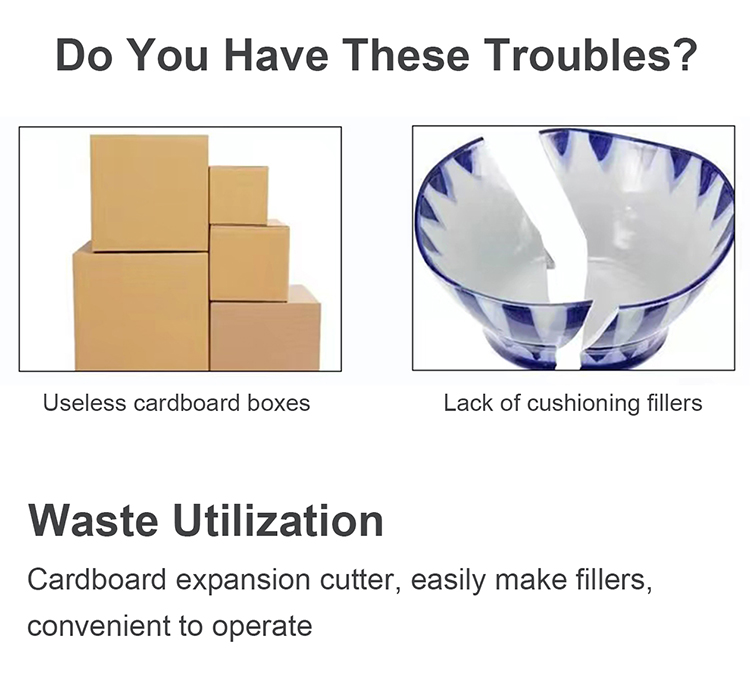 Do You Have These Troubles?

Useless cardboard boxes

Lack of cushioning fillers

Waste Utilization

Cardboard expansion cutter, easily make fillers, convenient to operate